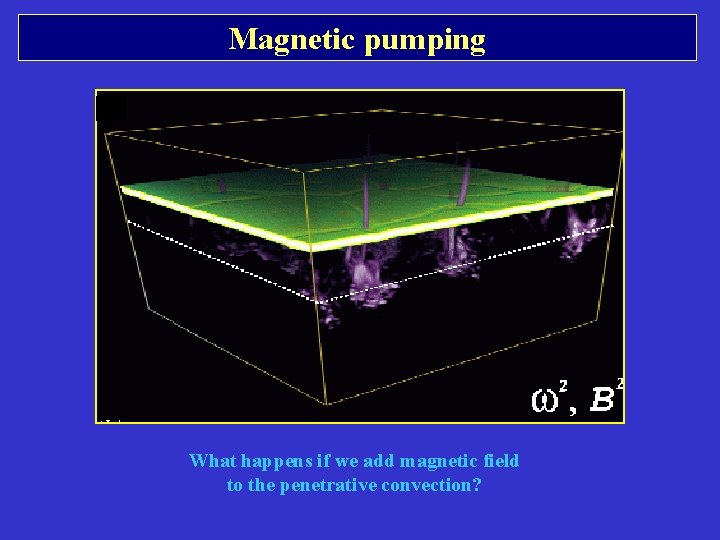 Magnetic pumping

$\omega^2$, $B^2$

What happens if we add magnetic field to the penetrative convection?